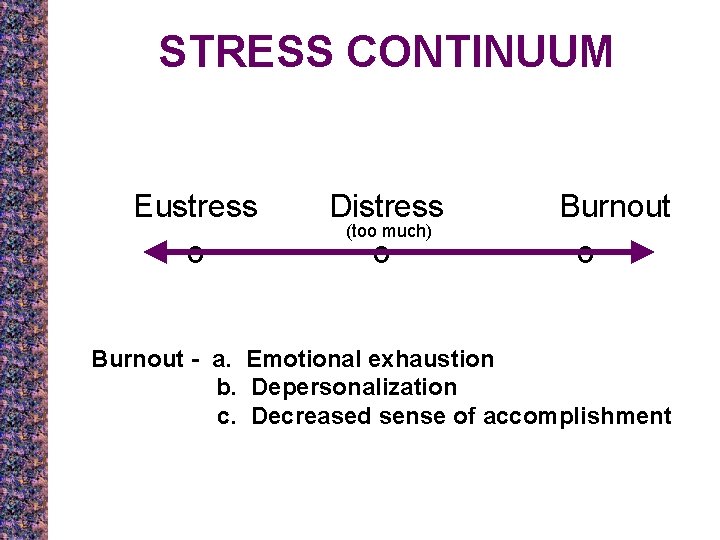 STRESS CONTINUUM

Eustress

Distress
(too much)

Burnout

Burnout - a. Emotional exhaustion
b. Depersonalization
c. Decreased sense of accomplishment